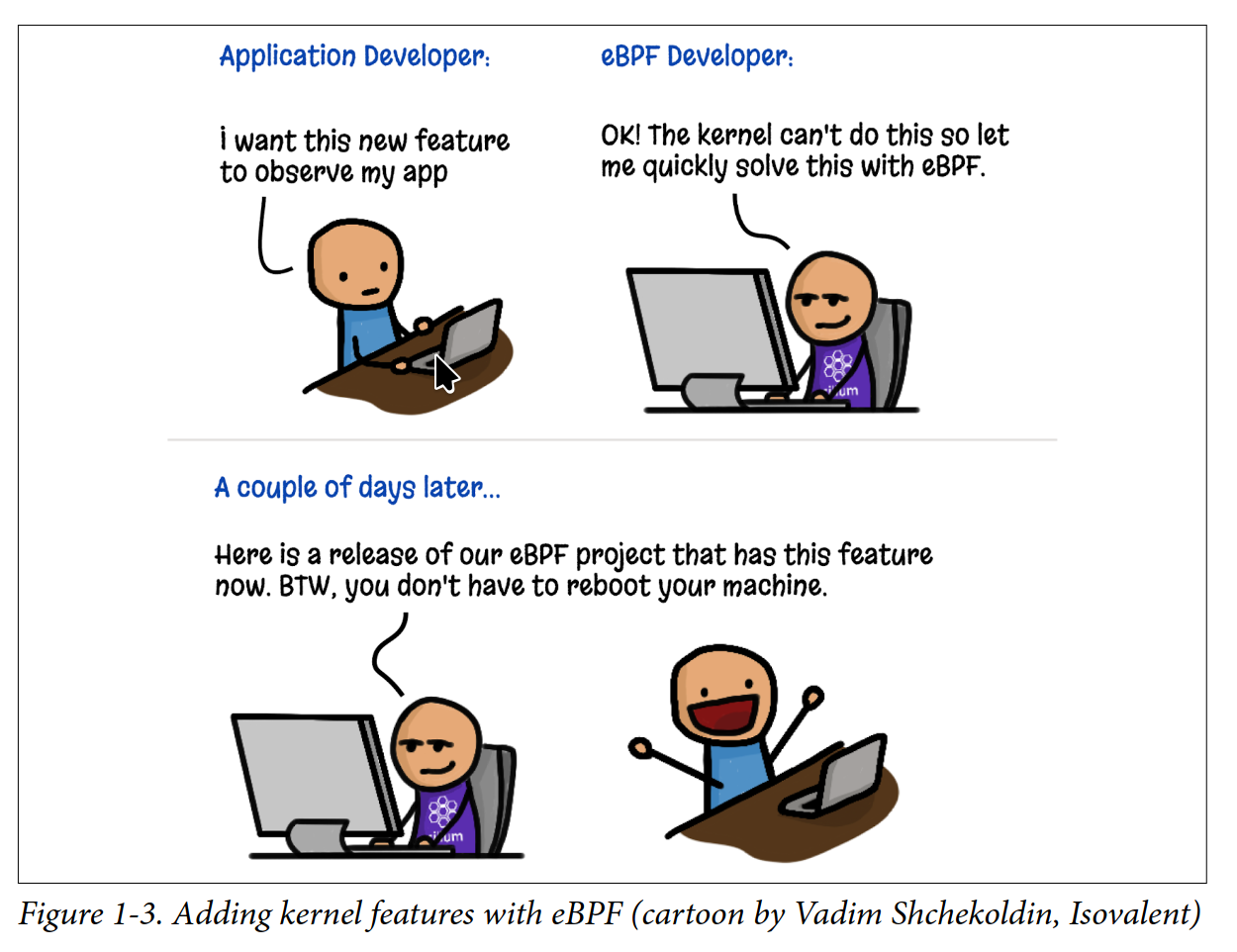 Application Developer:

i want this new feature to observe my app

eBPF Developer:

OK! The kernel can't do this so let me quickly solve this with eBPF.

A couple of days later...

Here is a release of our eBPF project that has this feature now. BTW, you don't have to reboot your machine.

Figure 1-3. Adding kernel features with eBPF (cartoon by Vadim Shchekoldin, Isovalent)